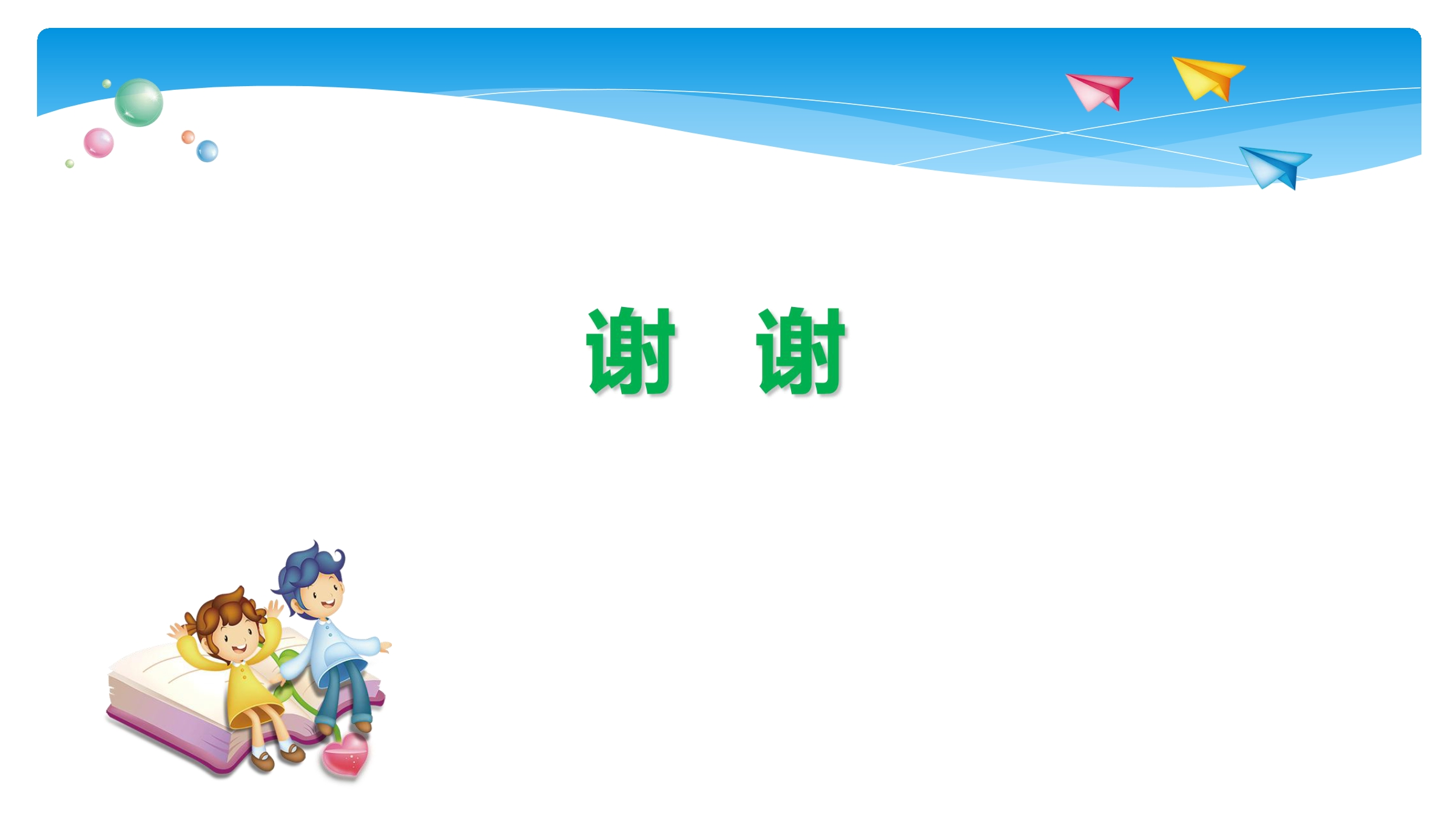 谢 谢